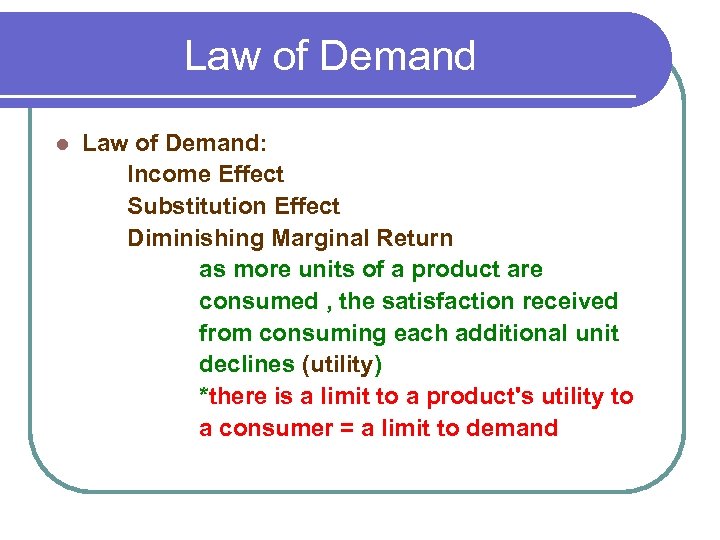 Law of Demand

Law of Demand:
Income Effect
Substitution Effect
Diminishing Marginal Return
as more units of a product are consumed , the satisfaction received from consuming each additional unit declines (utility)
*there is a limit to a product's utility to a consumer = a limit to demand